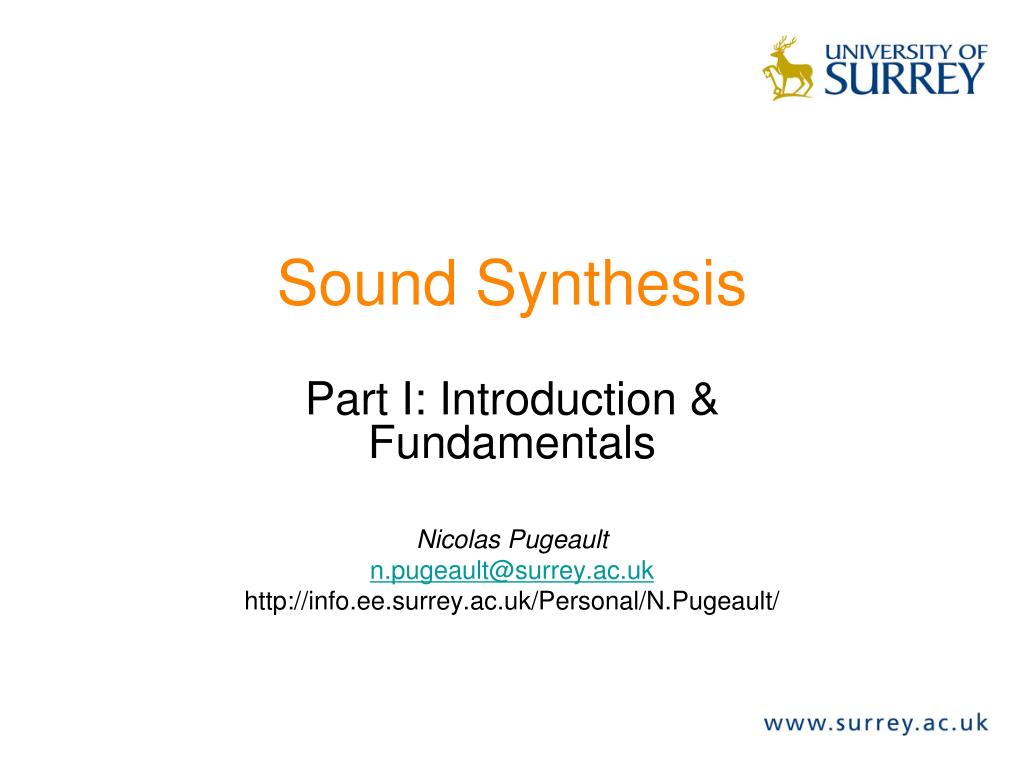 UNIVERSITY OF SURREY

Sound Synthesis

Part I: Introduction & Fundamentals

Nicolas Pugeault
n.pugeault@surrey.ac.uk
http://info.ee.surrey.ac.uk/Personal/N.Pugeault/

www.surrey.ac.uk